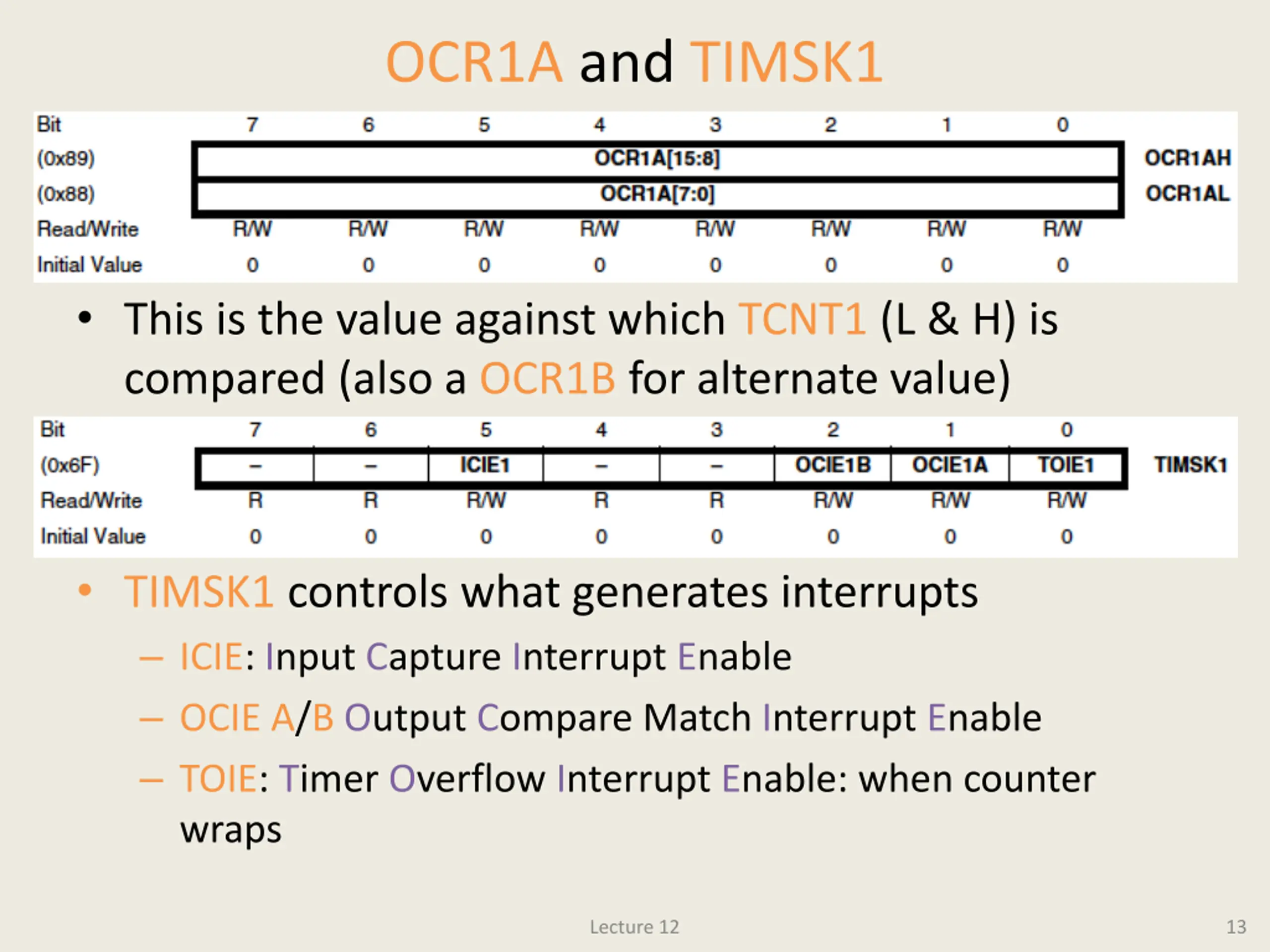 OCR1A and TIMSK1

| Bit | 7 | 6 | 5 | 4 | 3 | 2 | 1 | 0 | |
|---|---|---|---|---|---|---|---|---|---|
| (0x89) | OCR1A[15:8] | | | | | | | | OCR1AH |
| (0x88) | OCR1A[7:0] | | | | | | | | OCR1AL |
| Read/Write | R/W | R/W | R/W | R/W | R/W | R/W | R/W | R/W | |
| Initial Value | 0 | 0 | 0 | 0 | 0 | 0 | 0 | 0 | |

• This is the value against which TCNT1 (L & H) is compared (also a OCR1B for alternate value)

| Bit | 7 | 6 | 5 | 4 | 3 | 2 | 1 | 0 | |
|---|---|---|---|---|---|---|---|---|---|
| (0x6F) | – | – | ICIE1 | – | – | OCIE1B | OCIE1A | TOIE1 | TIMSK1 |
| Read/Write | R | R | R/W | R | R | R/W | R/W | R/W | |
| Initial Value | 0 | 0 | 0 | 0 | 0 | 0 | 0 | 0 | |

• TIMSK1 controls what generates interrupts
– ICIE: Input Capture Interrupt Enable
– OCIE A/B Output Compare Match Interrupt Enable
– TOIE: Timer Overflow Interrupt Enable: when counter wraps

Lecture 12

13